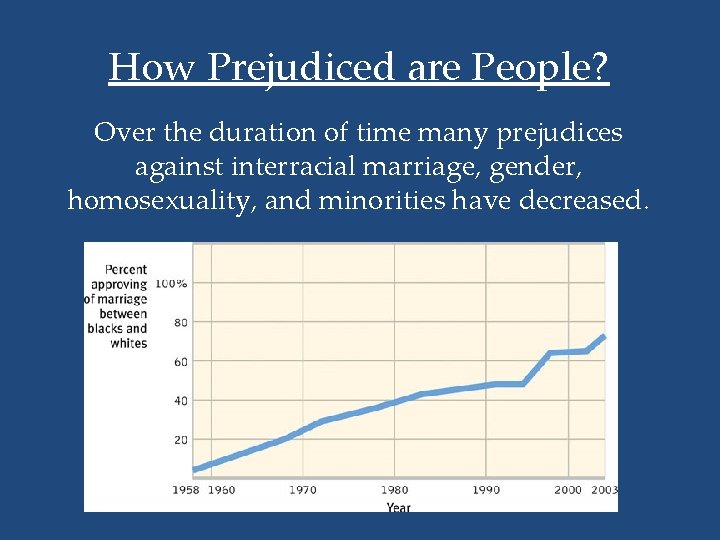 How Prejudiced are People?

Over the duration of time many prejudices against interracial marriage, gender, homosexuality, and minorities have decreased.

Percent approving of marriage between blacks and whites

100%
80
60
40
20

1958 1960 1970 1980 1990 2000 2003

Year